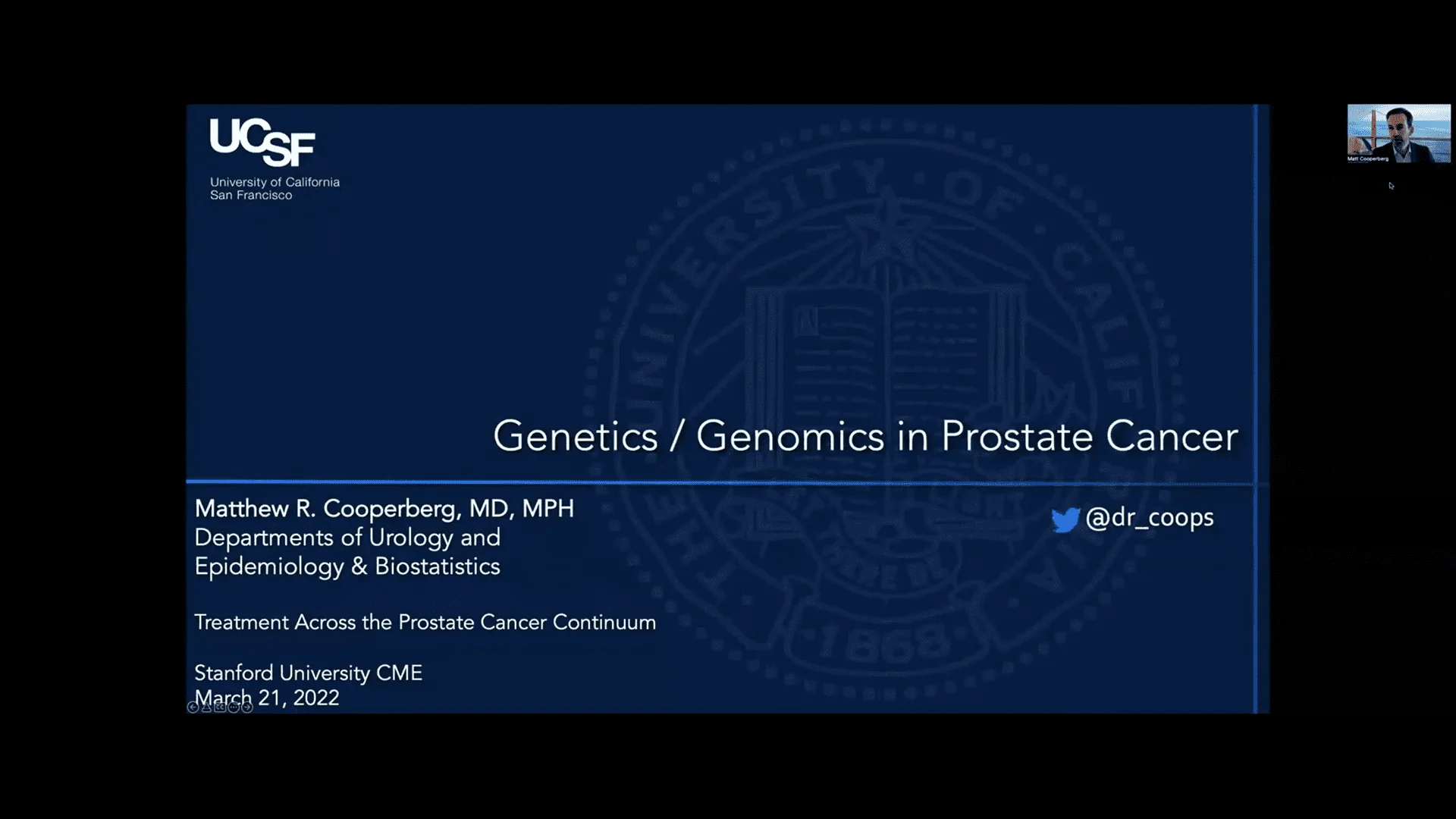 UCSF
University of California
San Francisco

Genetics / Genomics in Prostate Cancer

Matthew R. Cooperberg, MD, MPH
Departments of Urology and
Epidemiology & Biostatistics

@dr_coops

Treatment Across the Prostate Cancer Continuum

Stanford University CME
March 21, 2022

Matt Cooperberg